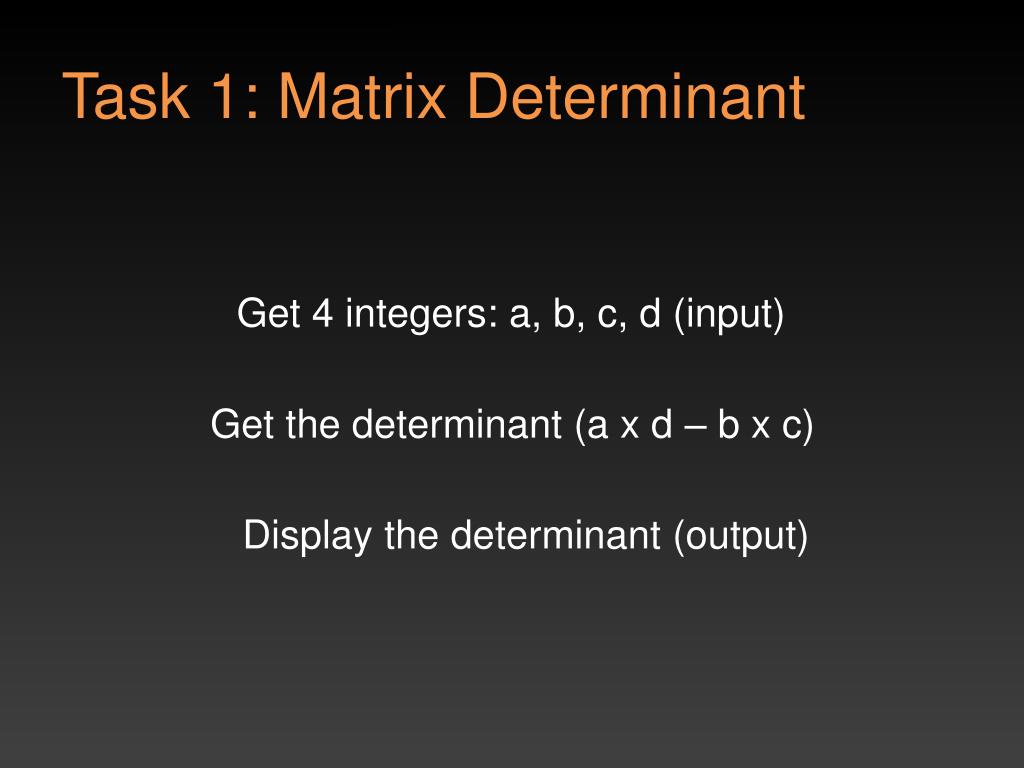 Task 1: Matrix Determinant

Get 4 integers: a, b, c, d (input)

Get the determinant (a x d – b x c)

Display the determinant (output)